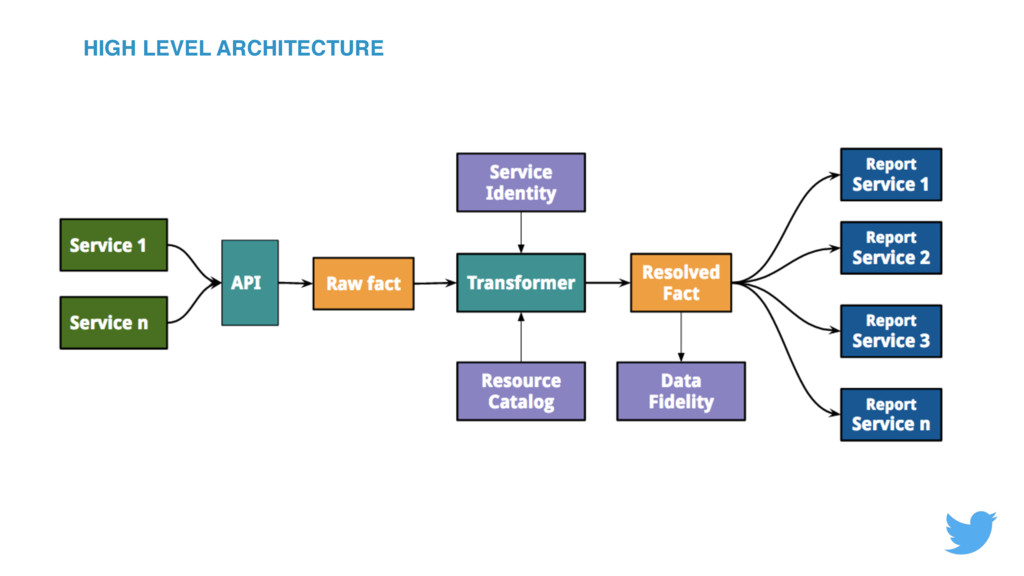 HIGH LEVEL ARCHITECTURE

Service 1

Service n

API

Raw fact

Service Identity

Transformer

Resource Catalog

Resolved Fact

Data Fidelity

Report Service 1

Report Service 2

Report Service 3

Report Service n